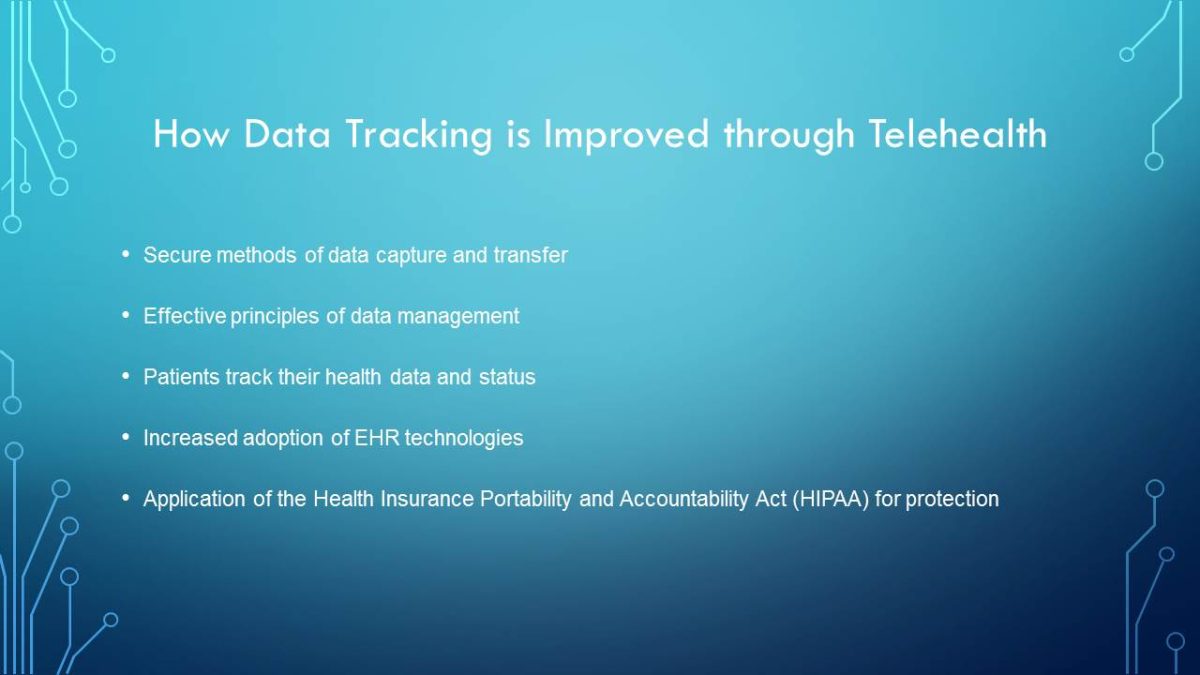 How Data Tracking is Improved through Telehealth

• Secure methods of data capture and transfer

• Effective principles of data management

• Patients track their health data and status

• Increased adoption of EHR technologies

• Application of the Health Insurance Portability and Accountability Act (HIPAA) for protection